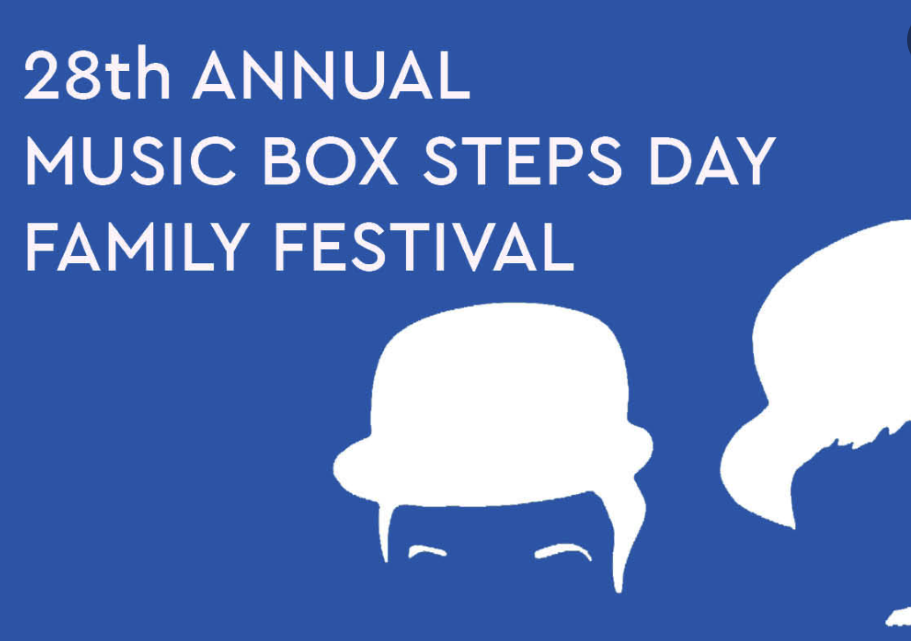 28th ANNUAL
MUSIC BOX STEPS DAY
FAMILY FESTIVAL